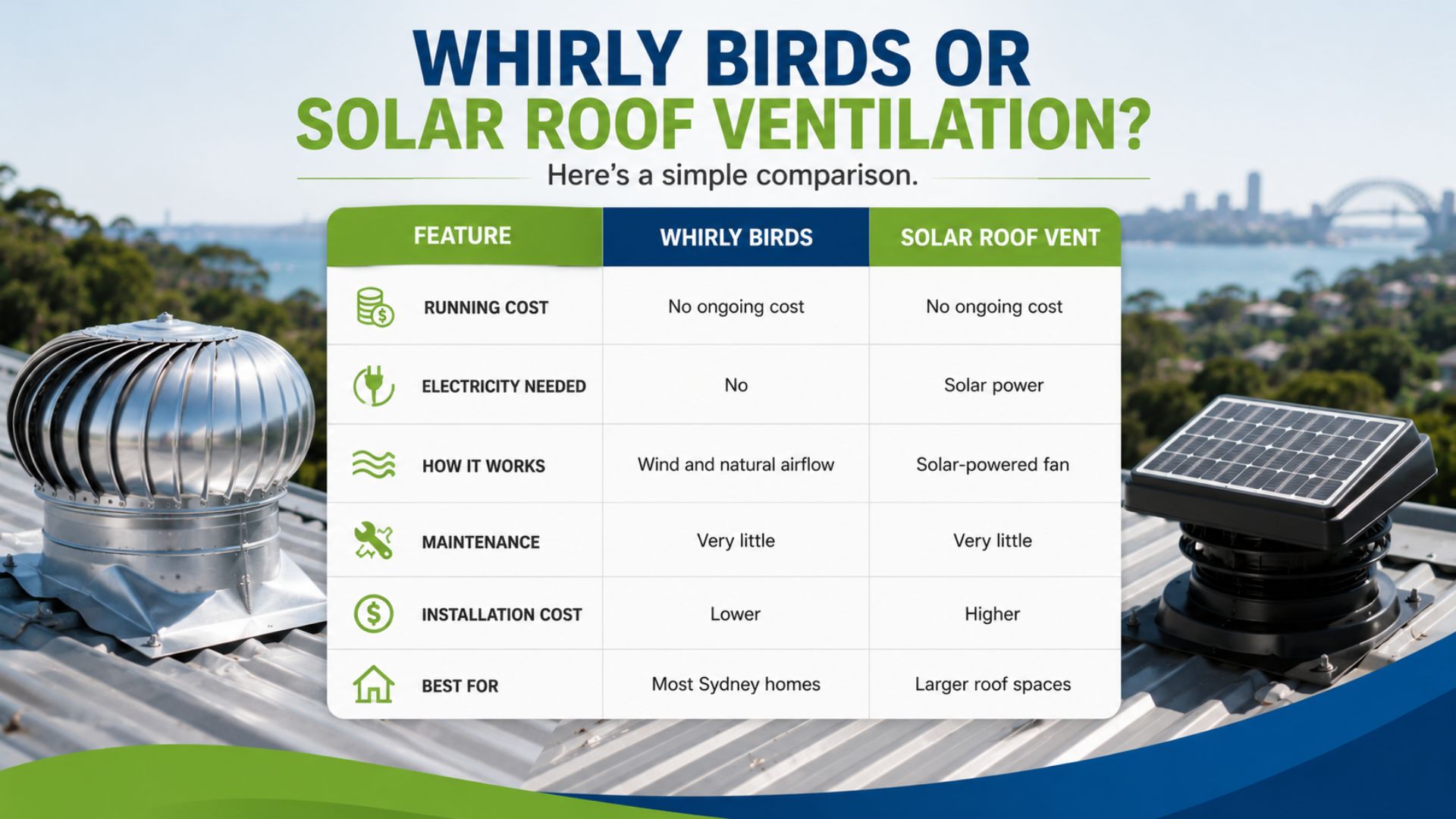 WHIRLY BIRDS OR
SOLAR ROOF VENTILATION?

Here's a simple comparison.

| FEATURE | WHIRLY BIRDS | SOLAR ROOF VENT |
|---|---|---|
| RUNNING COST | No ongoing cost | No ongoing cost |
| ELECTRICITY NEEDED | No | Solar power |
| HOW IT WORKS | Wind and natural airflow | Solar-powered fan |
| MAINTENANCE | Very little | Very little |
| INSTALLATION COST | Lower | Higher |
| BEST FOR | Most Sydney homes | Larger roof spaces |